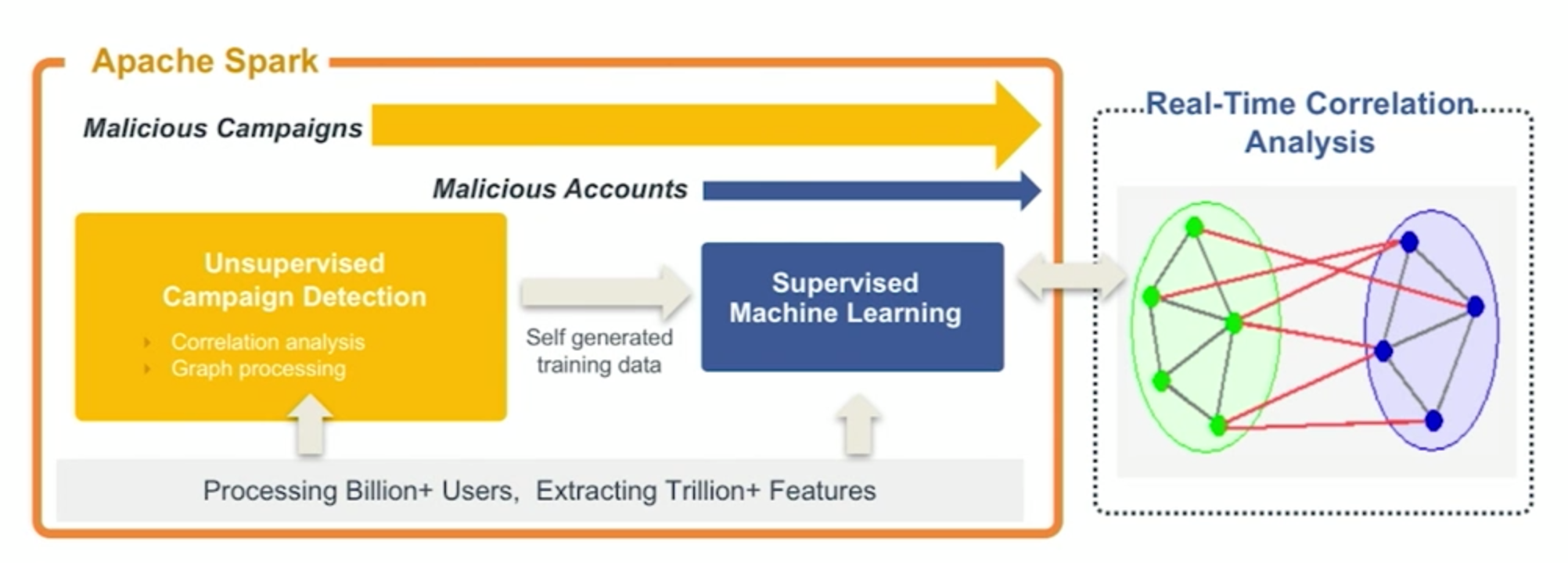 Apache Spark

Malicious Campaigns

Malicious Accounts

Unsupervised Campaign Detection

Correlation analysis
Graph processing

Self generated training data

Supervised Machine Learning

Processing Billion+ Users, Extracting Trillion+ Features

Real-Time Correlation Analysis